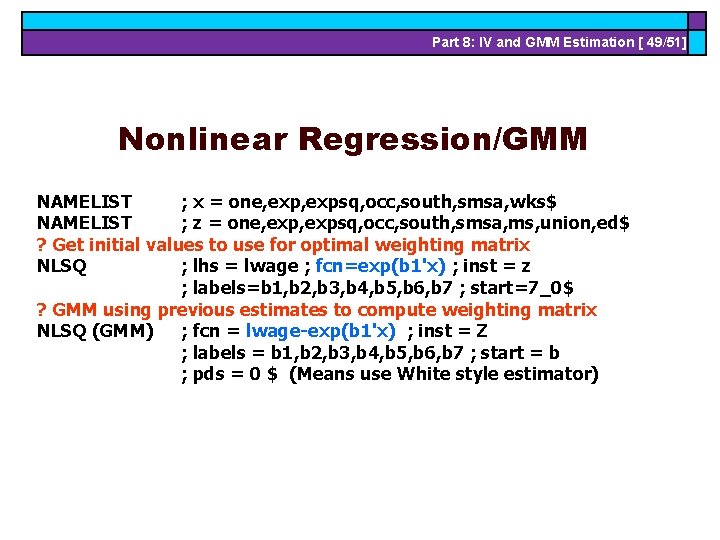 Part 8: IV and GMM Estimation [ 49/51]

Nonlinear Regression/GMM

NAMELIST ; x = one,exp,expsq,occ,south,smsa,wks$
NAMELIST ; z = one,exp,expsq,occ,south,smsa,ms,union,ed$
? Get initial values to use for optimal weighting matrix
NLSQ ; lhs = lwage ; fcn=exp(b1'x) ; inst = z
; labels=b1,b2,b3,b4,b5,b6,b7 ; start=7_0$
? GMM using previous estimates to compute weighting matrix
NLSQ (GMM) ; fcn = lwage-exp(b1'x) ; inst = Z
; labels = b1,b2,b3,b4,b5,b6,b7 ; start = b
; pds = 0 $ (Means use White style estimator)